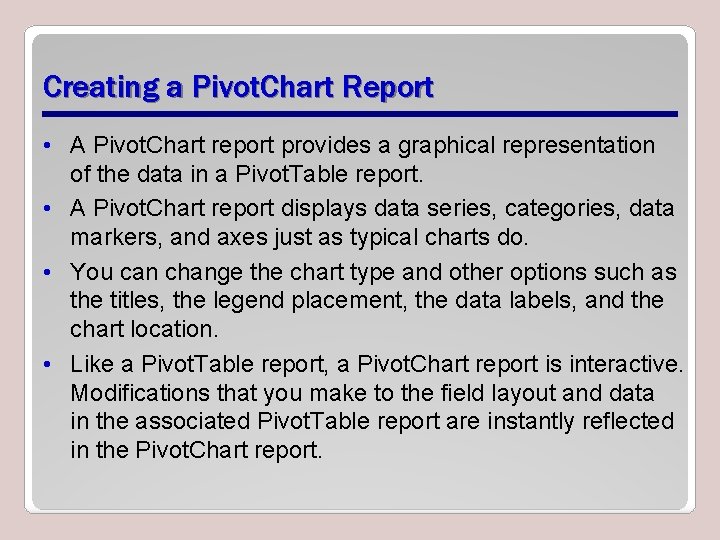 Creating a PivotChart Report

• A PivotChart report provides a graphical representation of the data in a PivotTable report.

• A PivotChart report displays data series, categories, data markers, and axes just as typical charts do.

• You can change the chart type and other options such as the titles, the legend placement, the data labels, and the chart location.

• Like a PivotTable report, a PivotChart report is interactive. Modifications that you make to the field layout and data in the associated PivotTable report are instantly reflected in the PivotChart report.